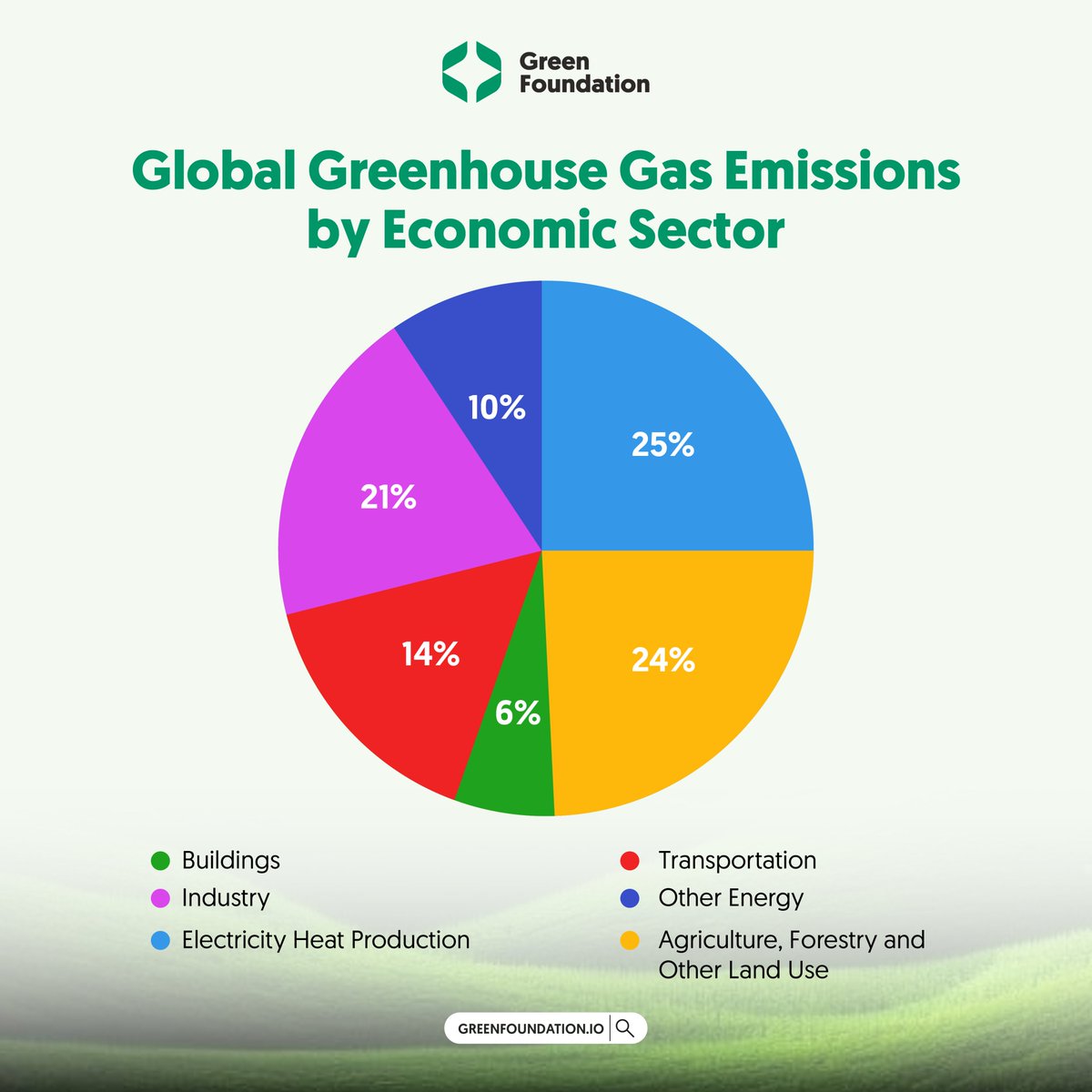 Green Foundation

Global Greenhouse Gas Emissions by Economic Sector

10%
25%
21%
14%
6%
24%

Buildings
Industry
Electricity Heat Production

Transportation
Other Energy
Agriculture, Forestry and Other Land Use

GREENFOUNDATION.IO